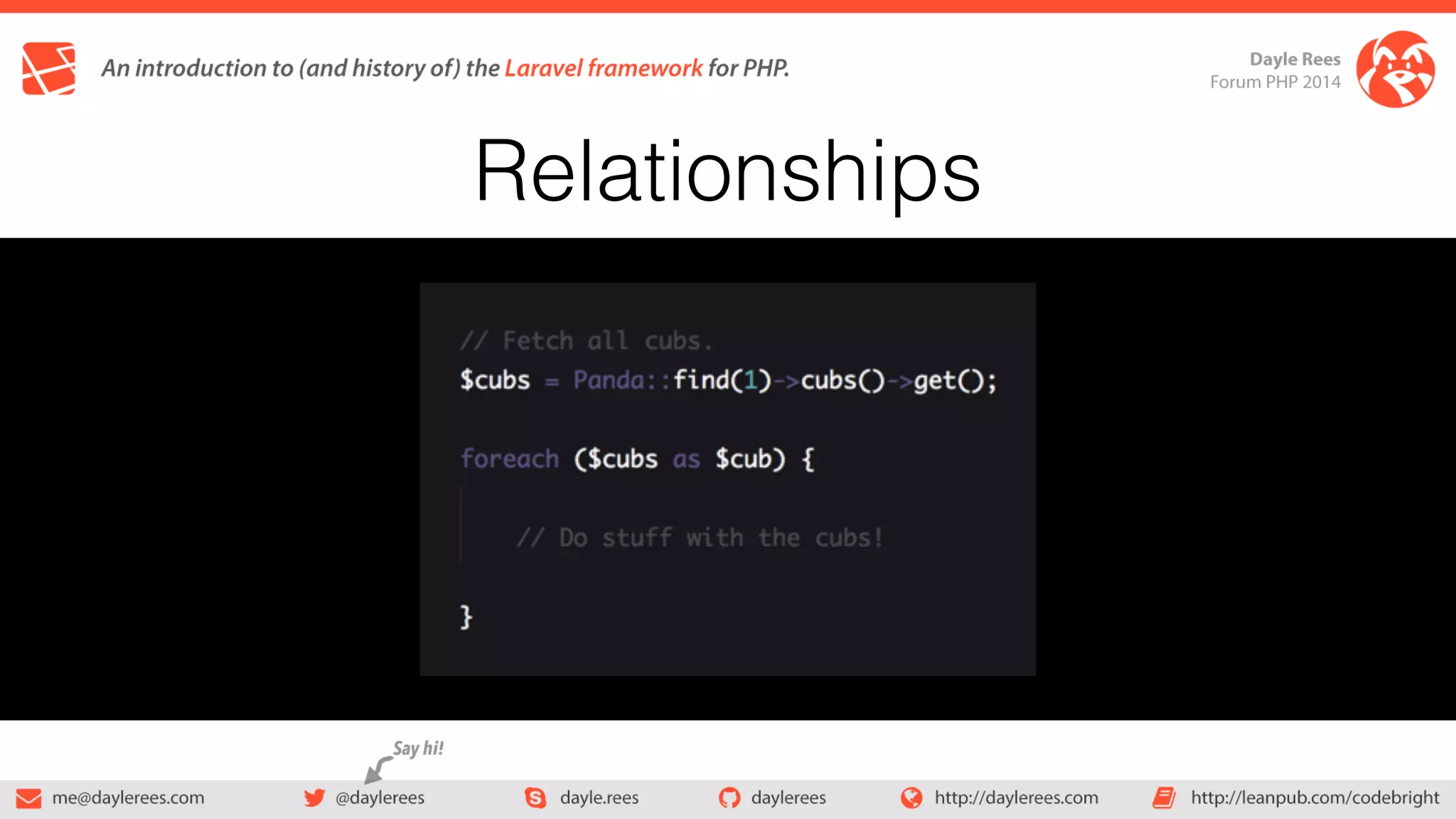 An introduction to (and history of) the Laravel framework for PHP.

Dayle Rees
Forum PHP 2014

Relationships

// Fetch all cubs.
$cubs = Panda::find(1)->cubs()->get();

foreach ($cubs as $cub) {

// Do stuff with the cubs!

}

Say hi!

me@daylerees.com @daylerees dayle.rees daylerees http://daylerees.com http://leanpub.com/codebright